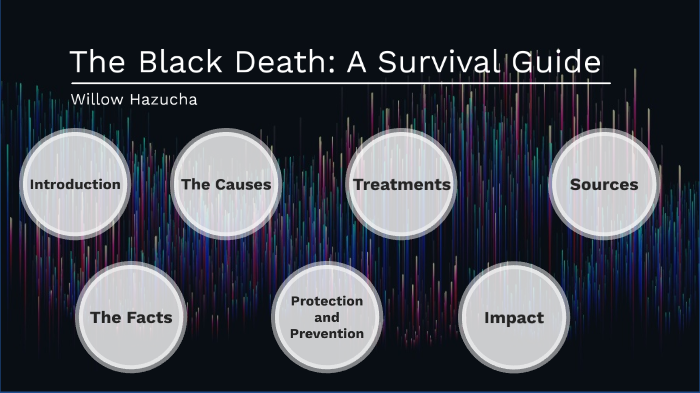 The Black Death: A Survival Guide

Willow Hazucha

Introduction

The Causes

Treatments

Sources

The Facts

Protection and Prevention

Impact